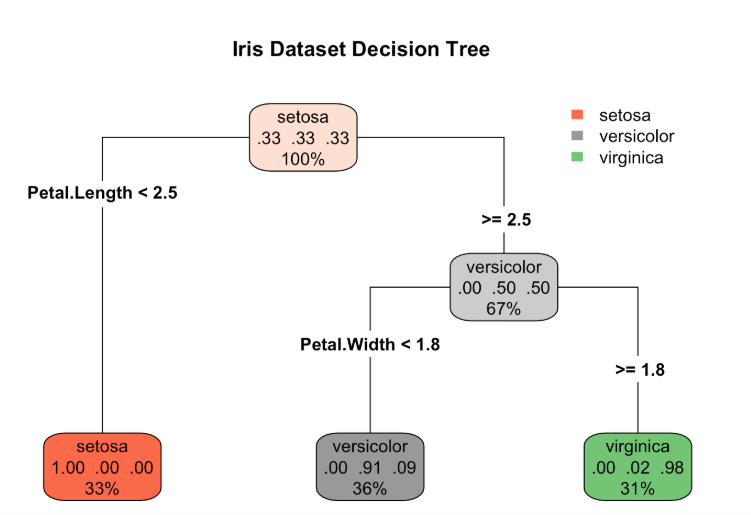 Iris Dataset Decision Tree

setosa
.33 .33 .33
100%

setosa
versicolor
virginica

Petal.Length < 2.5

>= 2.5

versicolor
.00 .50 .50
67%

Petal.Width < 1.8

>= 1.8

setosa
1.00 .00 .00
33%

versicolor
.00 .91 .09
36%

virginica
.00 .02 .98
31%